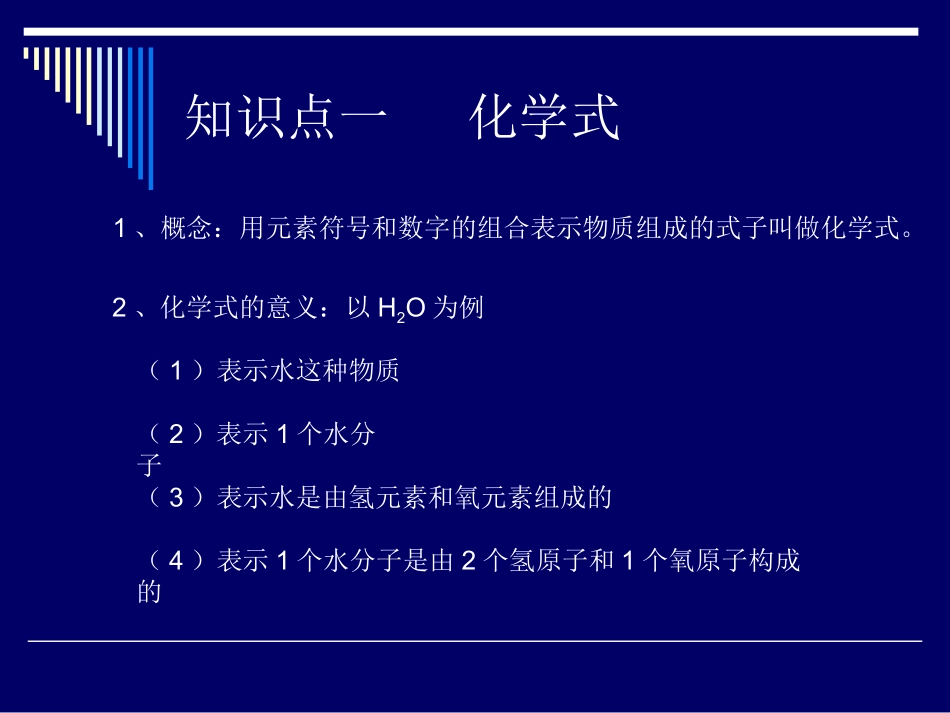 知识点一　　化学式

1、概念：用元素符号和数字的组合表示物质组成的式子叫做化学式。

2、化学式的意义：以 $H_2O$ 为例

（1）表示水这种物质

（2）表示 1 个水分子

（3）表示水是由氢元素和氧元素组成的

（4）表示 1 个水分子是由 2 个氢原子和 1 个氧原子构成的